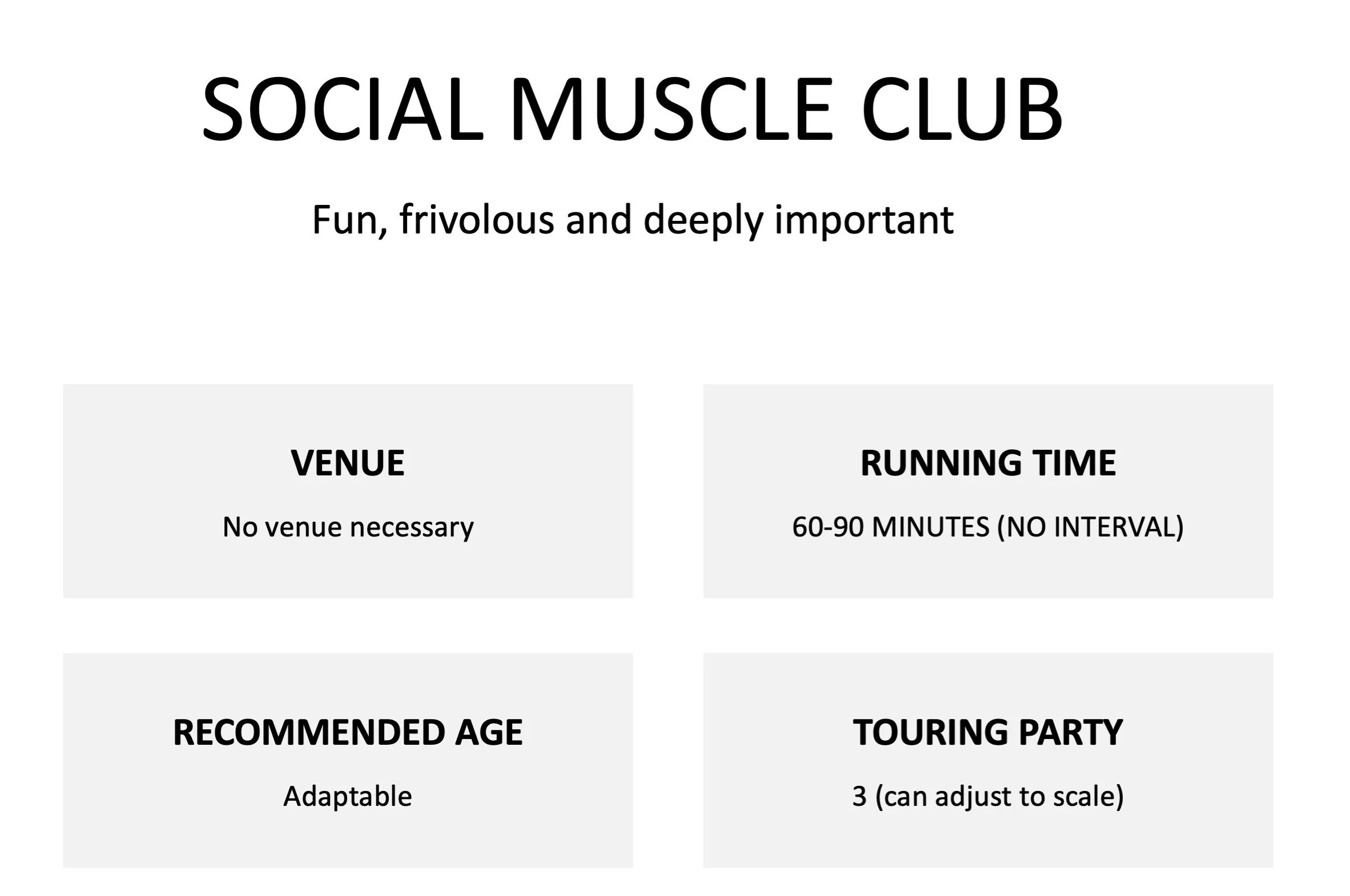 SOCIAL MUSCLE CLUB

Fun, frivolous and deeply important

VENUE

No venue necessary

RUNNING TIME

60-90 MINUTES (NO INTERVAL)

RECOMMENDED AGE

Adaptable

TOURING PARTY

3 (can adjust to scale)